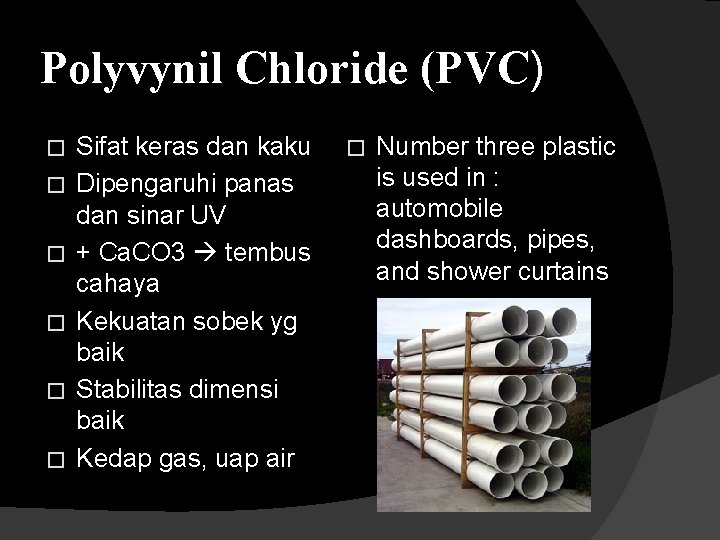 Polyvynil Chloride (PVC)

□ Sifat keras dan kaku
□ Dipengaruhi panas dan sinar UV
□ + CaCO3 → tembus cahaya
□ Kekuatan sobek yg baik
□ Stabilitas dimensi baik
□ Kedap gas, uap air

□ Number three plastic is used in : automobile dashboards, pipes, and shower curtains